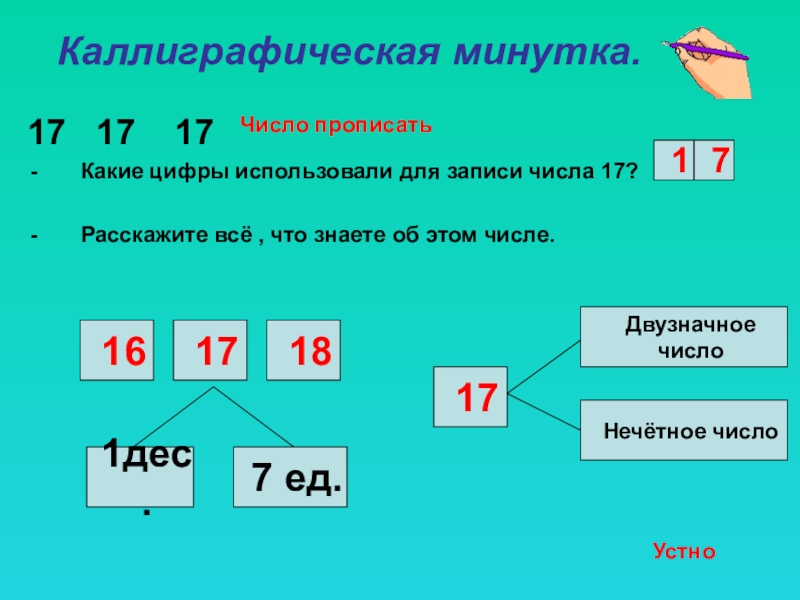 Каллиграфическая минутка.

17 17 17 Число прописать

1 7

- Какие цифры использовали для записи числа 17?

- Расскажите всё , что знаете об этом числе.

16 17 18

1дес.

7 ед.

17

Двузначное число

Нечётное число

Устно